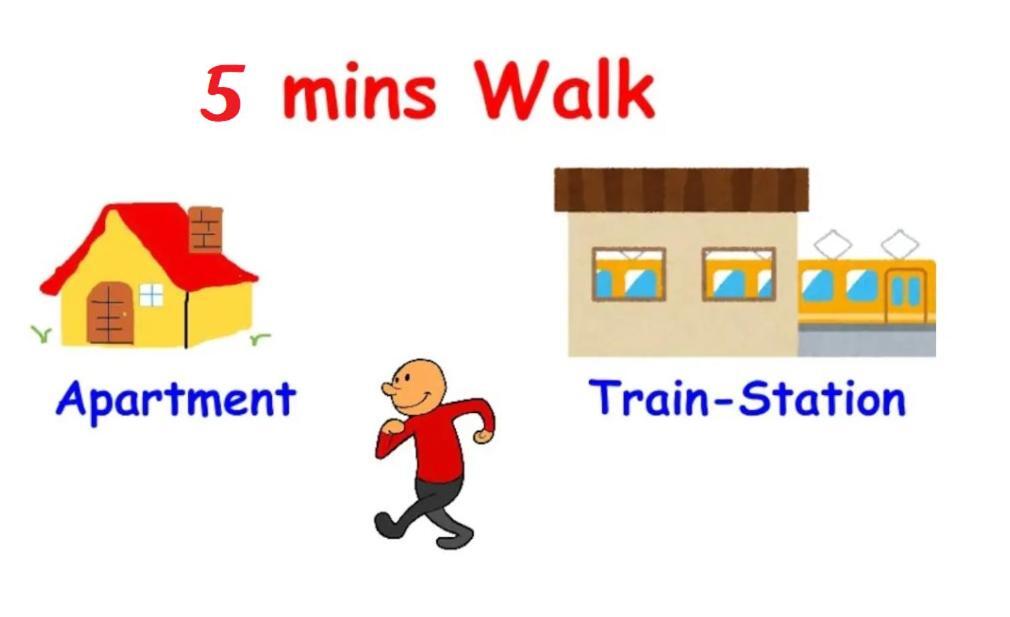 5 mins Walk

Apartment

Train-Station